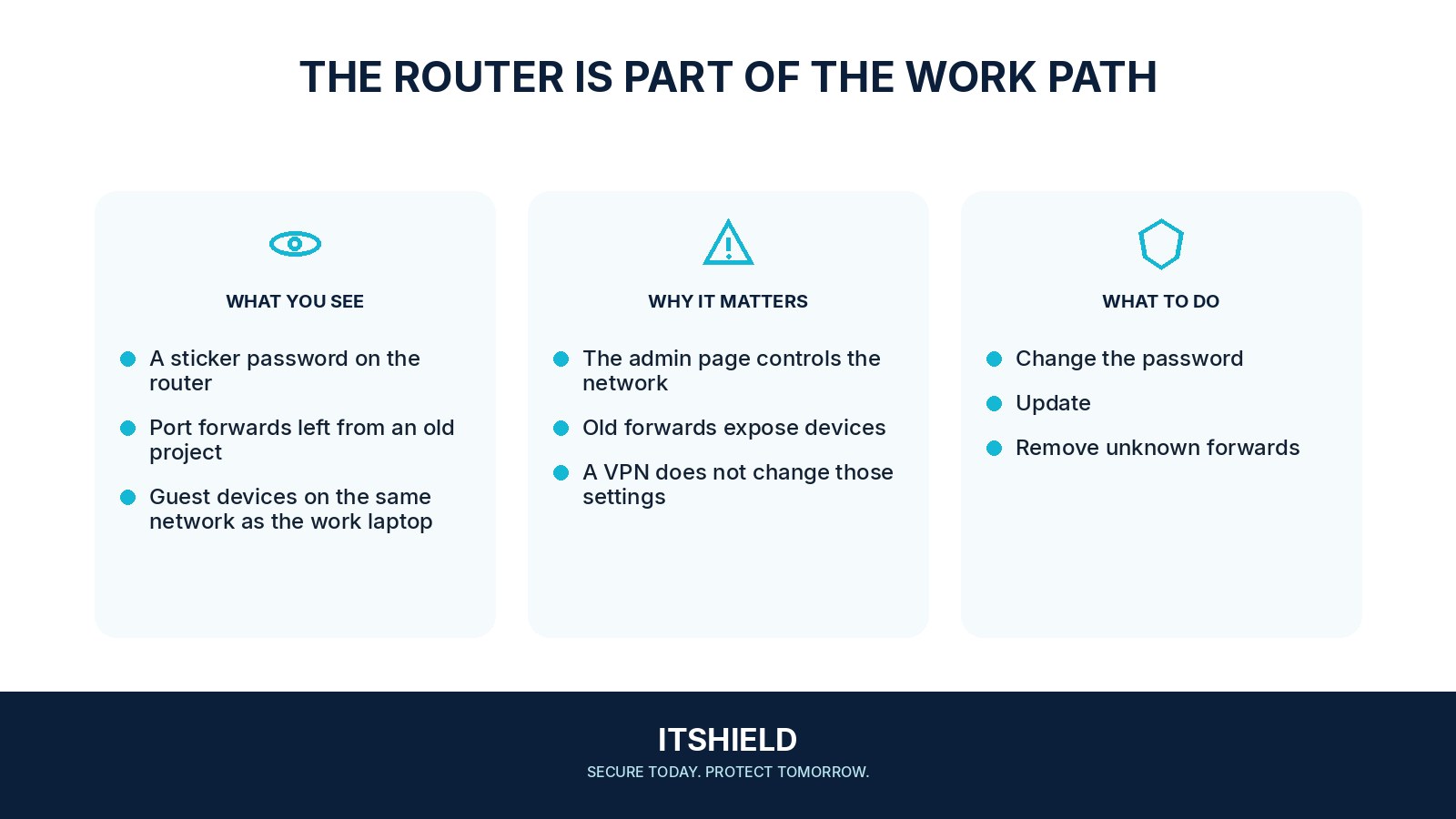 THE ROUTER IS PART OF THE WORK PATH

WHAT YOU SEE

• A sticker password on the router
• Port forwards left from an old project
• Guest devices on the same network as the work laptop

WHY IT MATTERS

• The admin page controls the network
• Old forwards expose devices
• A VPN does not change those settings

WHAT TO DO

• Change the password
• Update
• Remove unknown forwards

ITSHIELD

SECURE TODAY. PROTECT TOMORROW.